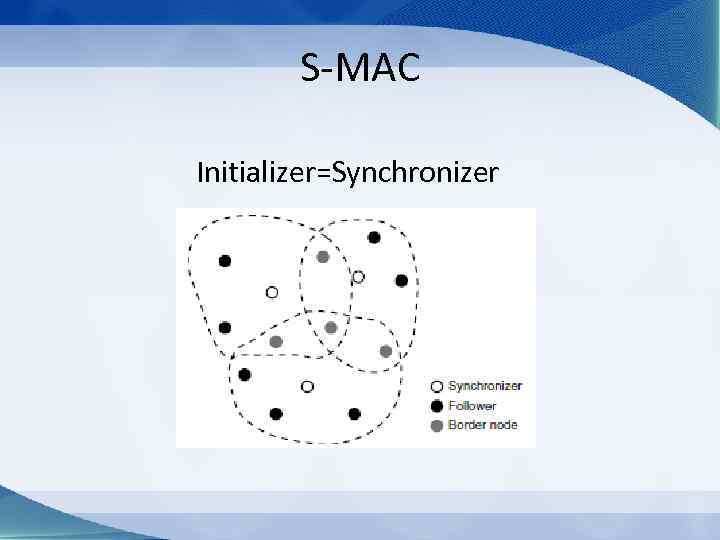 S-MAC

Initializer=Synchronizer

Synchronizer
Follower
Border node